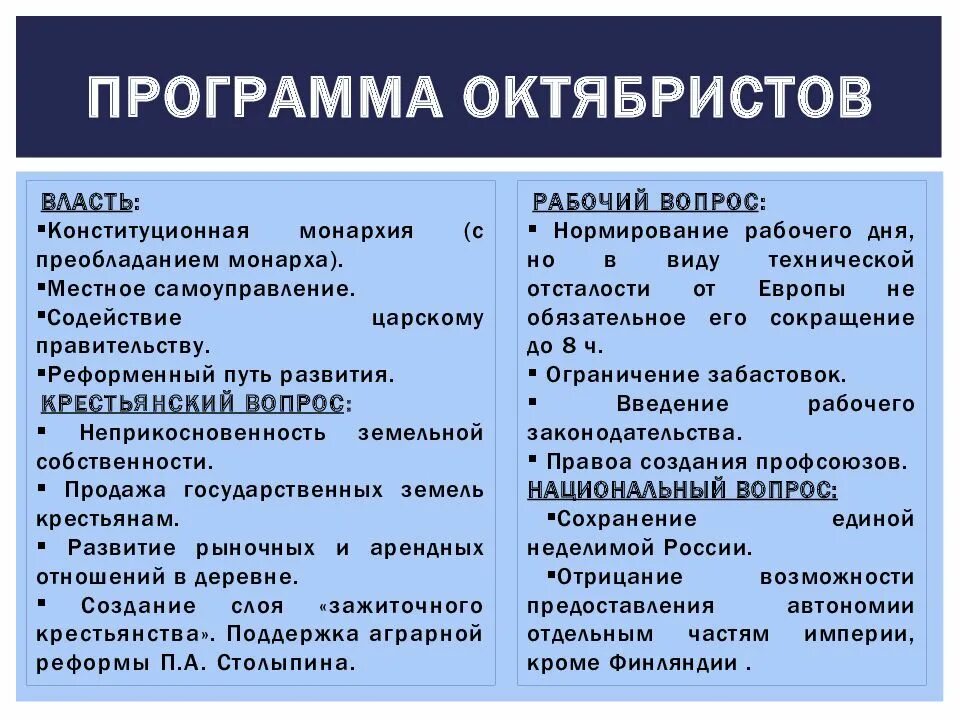 ПРОГРАММА ОКТЯБРИСТОВ

ВЛАСТЬ:
▪Конституционная монархия (с преобладанием монарха).
▪Местное самоуправление.
▪Содействие царскому правительству.
▪Реформенный путь развития.
КРЕСТЬЯНСКИЙ ВОПРОС:
▪ Неприкосновенность земельной собственности.
▪ Продажа государственных земель крестьянам.
▪ Развитие рыночных и арендных отношений в деревне.
▪ Создание слоя «зажиточного крестьянства». Поддержка аграрной реформы П.А. Столыпина.

РАБОЧИЙ ВОПРОС:
▪ Нормирование рабочего дня, но в виду технической отсталости от Европы не обязательное его сокращение до 8 ч.
▪ Ограничение забастовок.
▪ Введение рабочего законодательства.
▪ Правоа создания профсоюзов.
НАЦИОНАЛЬНЫЙ ВОПРОС:
▪Сохранение единой неделимой России.
▪Отрицание возможности предоставления автономии отдельным частям империи, кроме Финляндии .